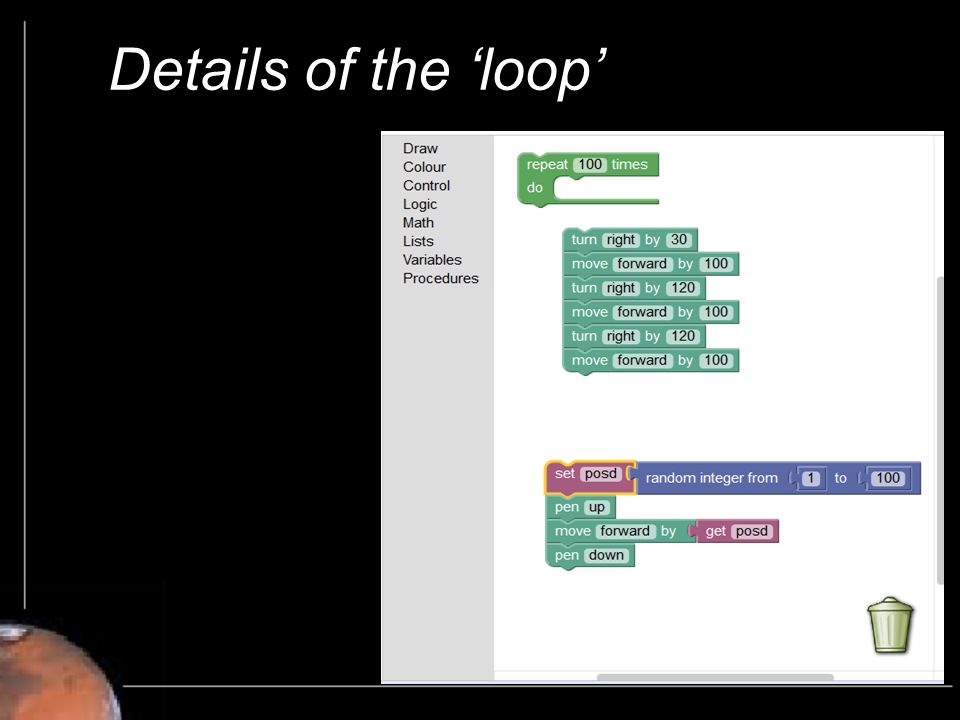 Details of the ‘loop’

Draw
Colour
Control
Logic
Math
Lists
Variables
Procedures

repeat 100 times
do

turn right by 30
move forward by 100
turn right by 120
move forward by 100
turn right by 120
move forward by 100

set posd random integer from 1 to 100
pen up
move forward by get posd
pen down